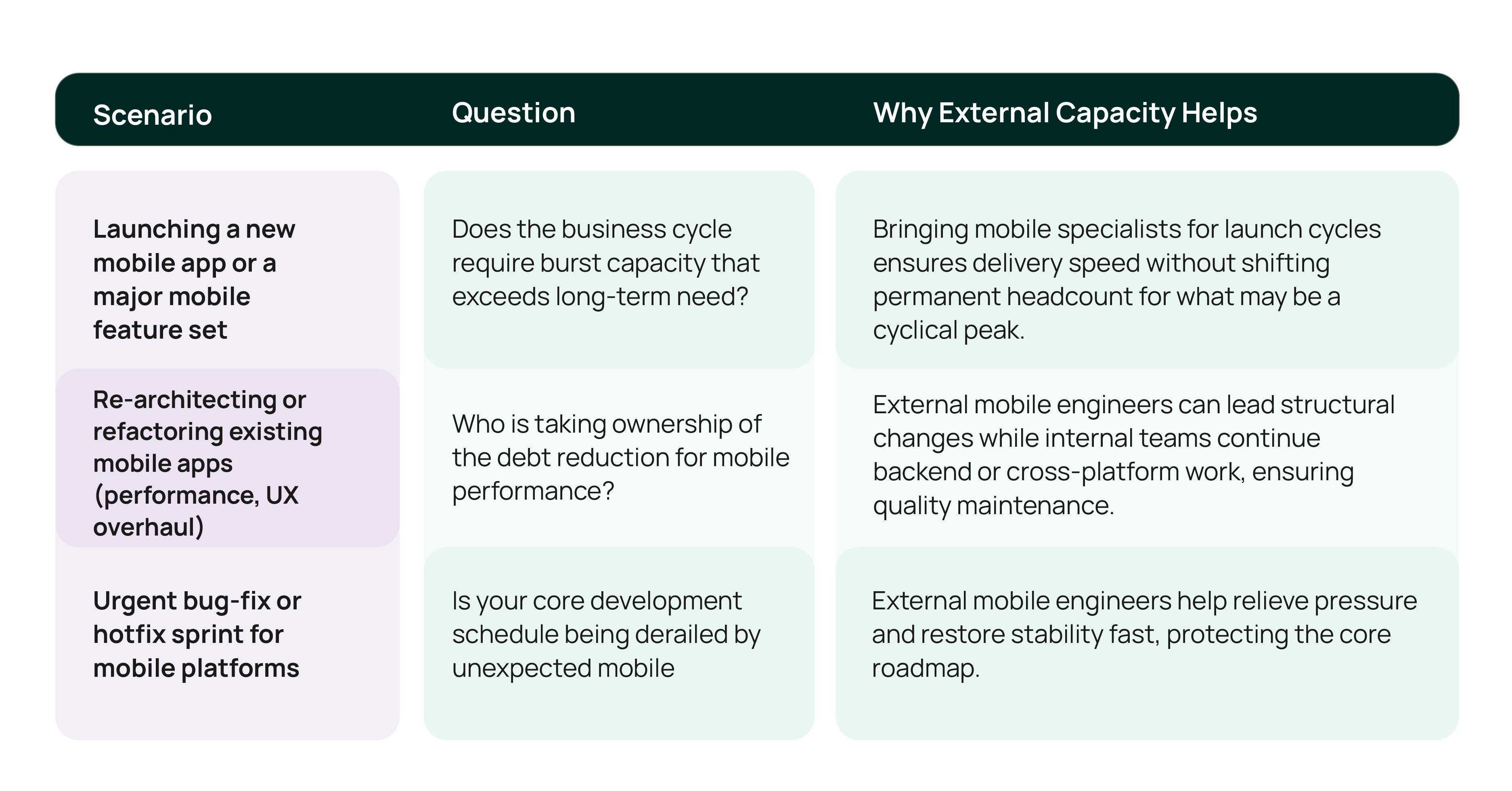 | Scenario | Question | Why External Capacity Helps |
|---|---|---|
| Launching a new mobile app or a major mobile feature set | Does the business cycle require burst capacity that exceeds long-term need? | Bringing mobile specialists for launch cycles ensures delivery speed without shifting permanent headcount for what may be a cyclical peak. |
| Re-architecting or refactoring existing mobile apps (performance, UX overhaul) | Who is taking ownership of the debt reduction for mobile performance? | External mobile engineers can lead structural changes while internal teams continue backend or cross-platform work, ensuring quality maintenance. |
| Urgent bug-fix or hotfix sprint for mobile platforms | Is your core development schedule being derailed by unexpected mobile | External mobile engineers help relieve pressure and restore stability fast, protecting the core roadmap. |